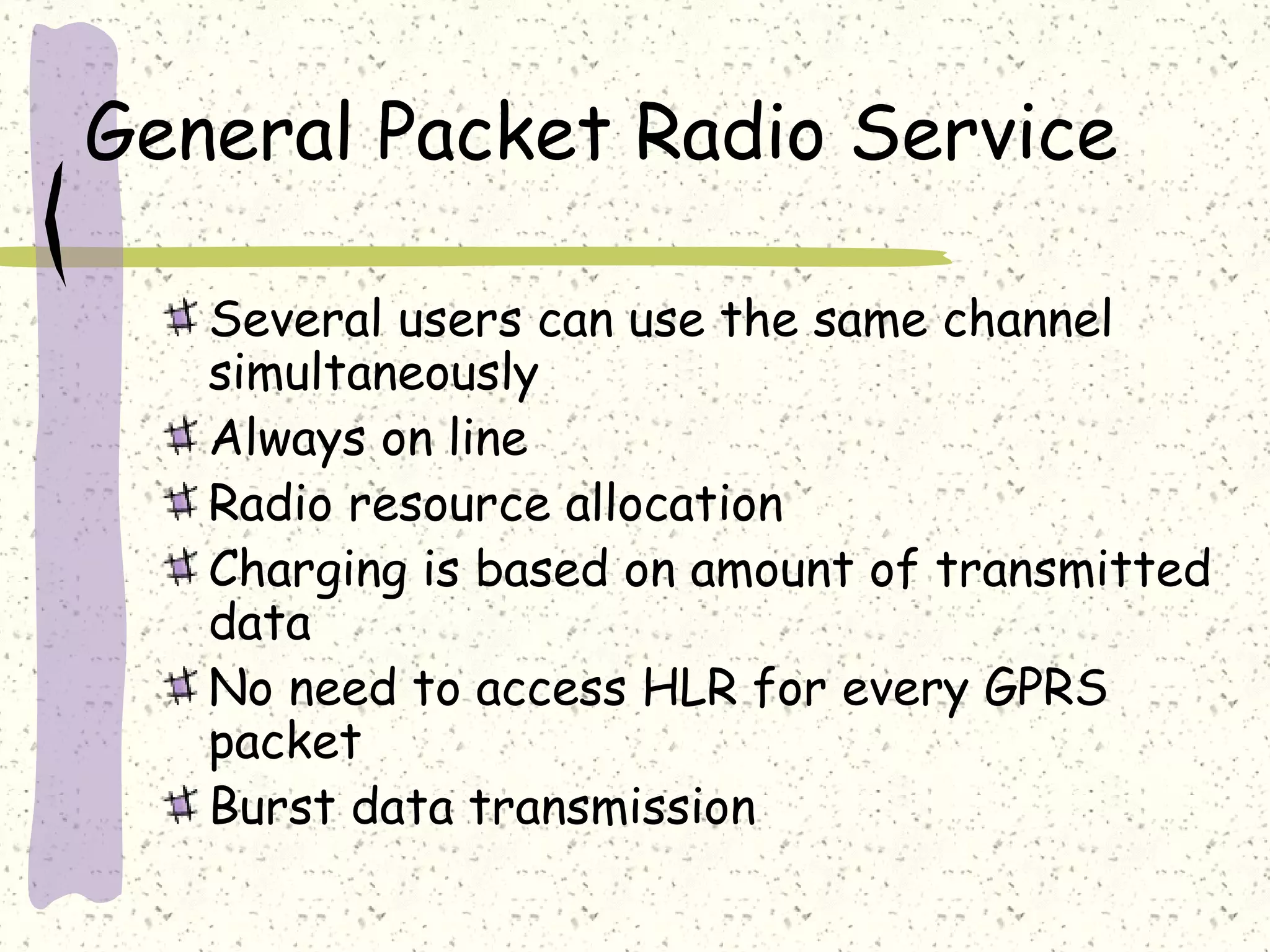 General Packet Radio Service

Several users can use the same channel simultaneously

Always on line

Radio resource allocation

Charging is based on amount of transmitted data

No need to access HLR for every GPRS packet

Burst data transmission